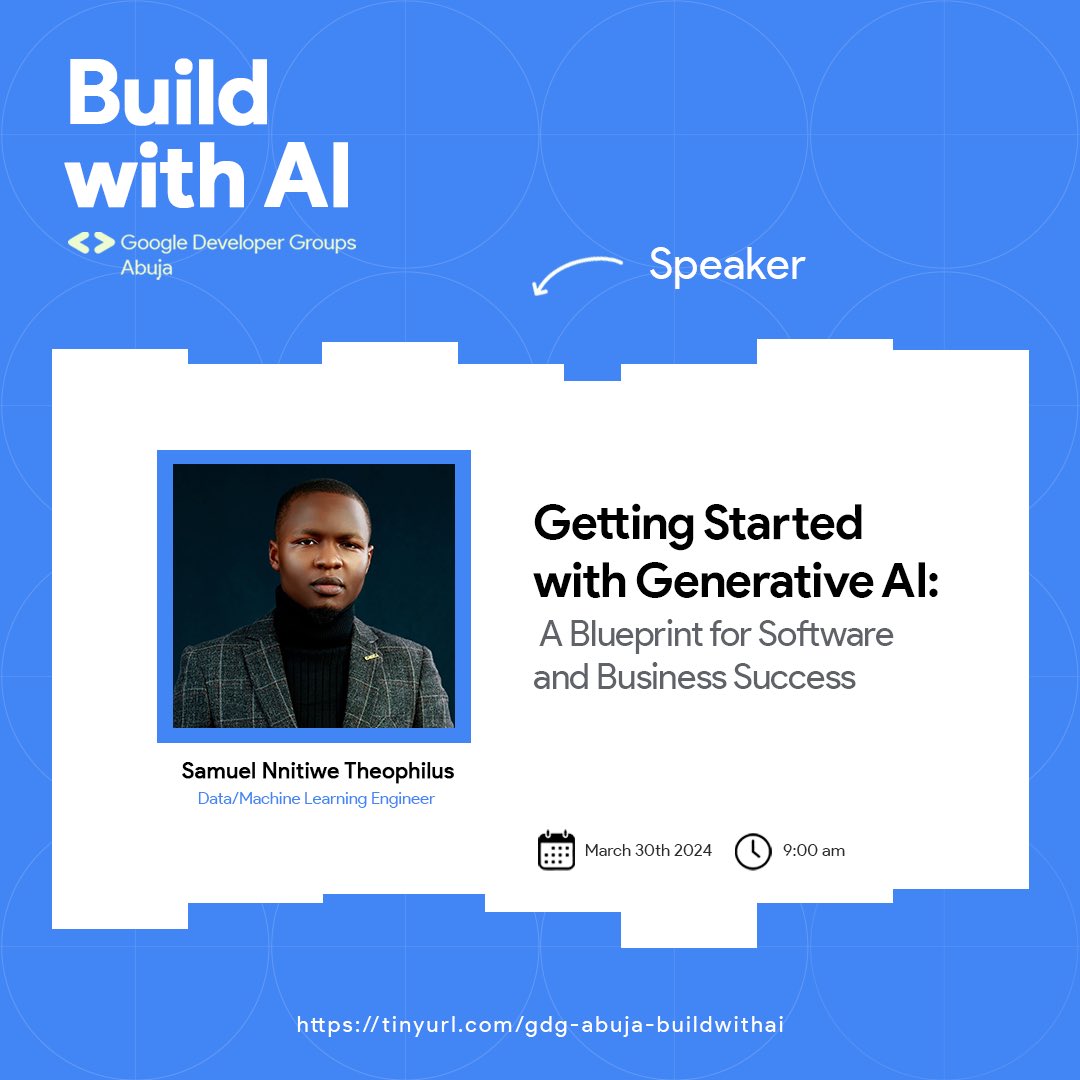 Build with AI

Google Developer Groups Abuja

Speaker

Samuel Nnitiwe Theophilus
Data/Machine Learning Engineer

Getting Started with Generative AI:
A Blueprint for Software and Business Success

March 30th 2024

9:00 am

https://tinyurl.com/gdg-abuja-buildwithai